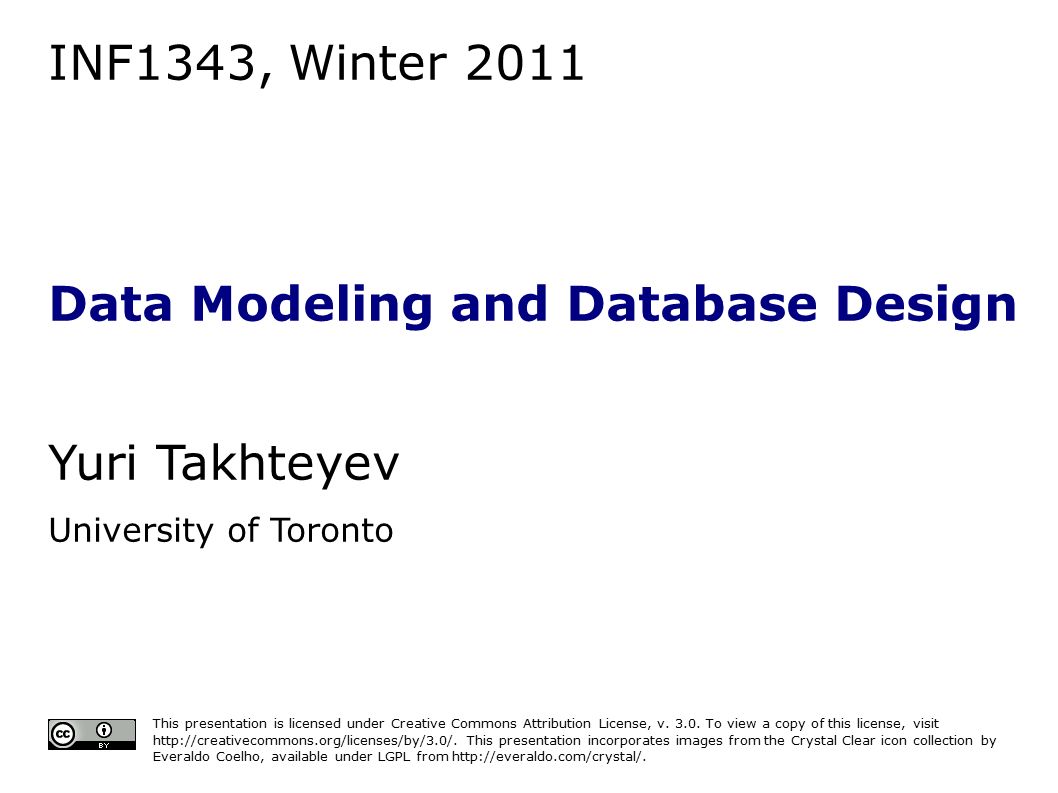 INF1343, Winter 2011

Data Modeling and Database Design

Yuri Takhteyev

University of Toronto

cc BY

This presentation is licensed under Creative Commons Attribution License, v. 3.0. To view a copy of this license, visit http://creativecommons.org/licenses/by/3.0/. This presentation incorporates images from the Crystal Clear icon collection by Everaldo Coelho, available under LGPL from http://everaldo.com/crystal/.